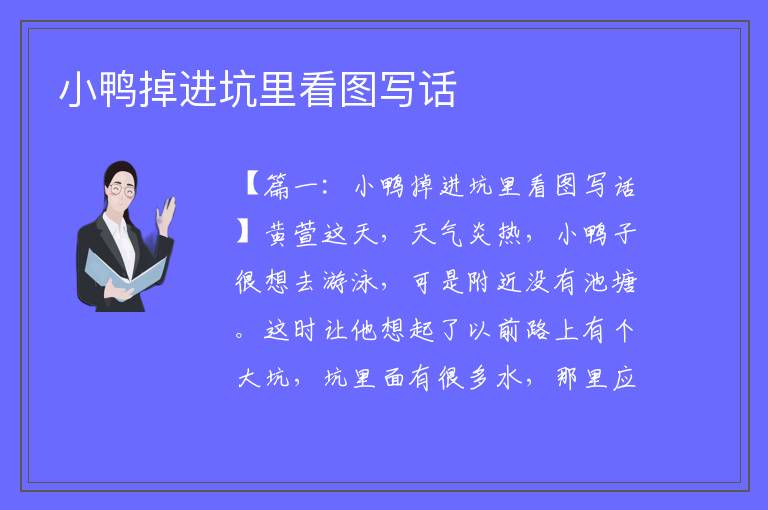 小鸭掉进坑里看图写话

【篇一：小鸭掉进坑里看图写话】黄萱这天，天气炎热，小鸭子很想去游泳，可是附近没有池塘。这时让他想起了以前路上有个大坑，坑里面有很多水，那里应